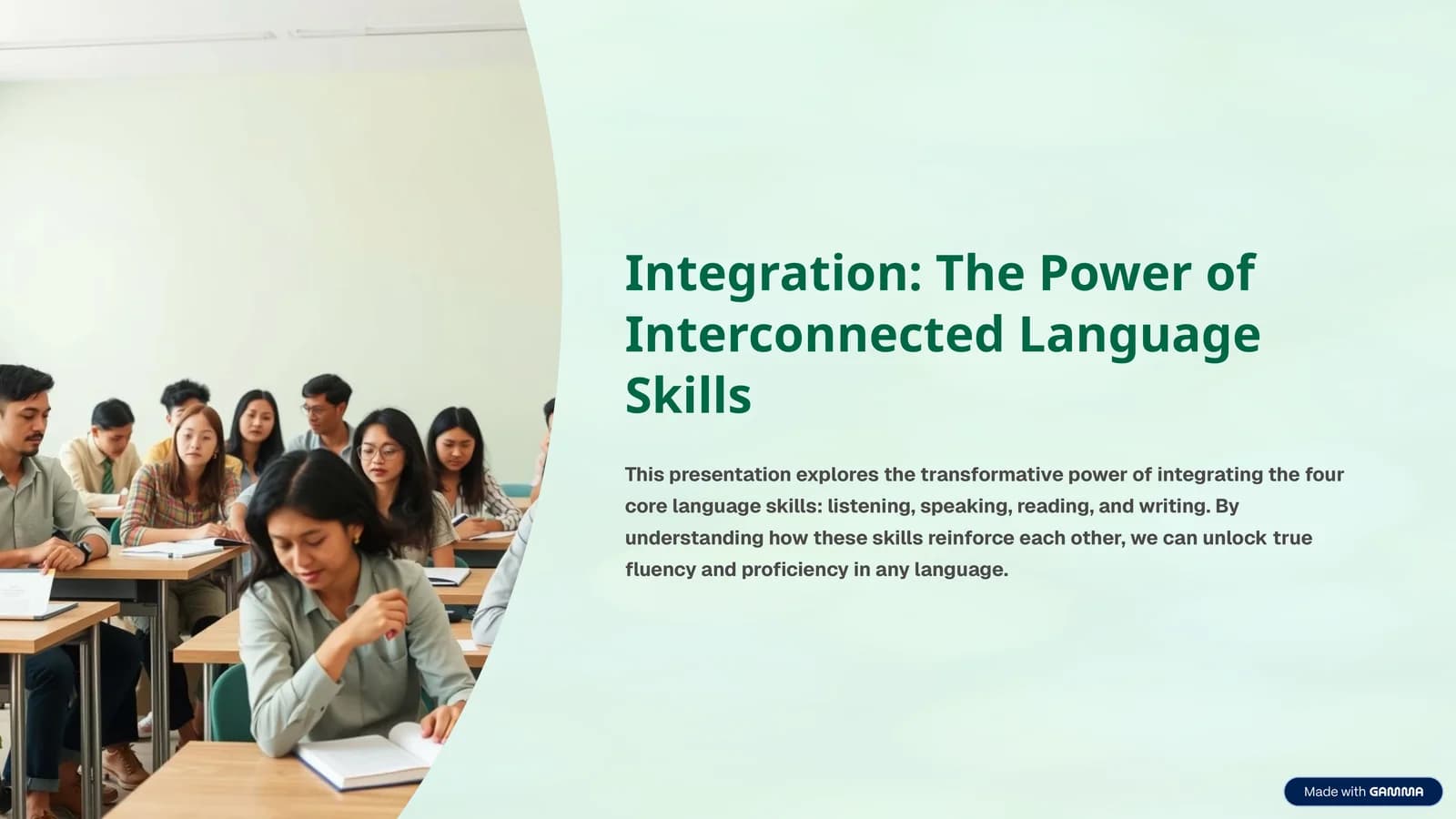 Integration: The Power of Interconnected Language Skills

This presentation explores the transformative power of integrating the four core language skills: listening, speaking, reading, and writing. By understanding how these skills reinforce each other, we can unlock true fluency and proficiency in any language.

Made with GAMMA